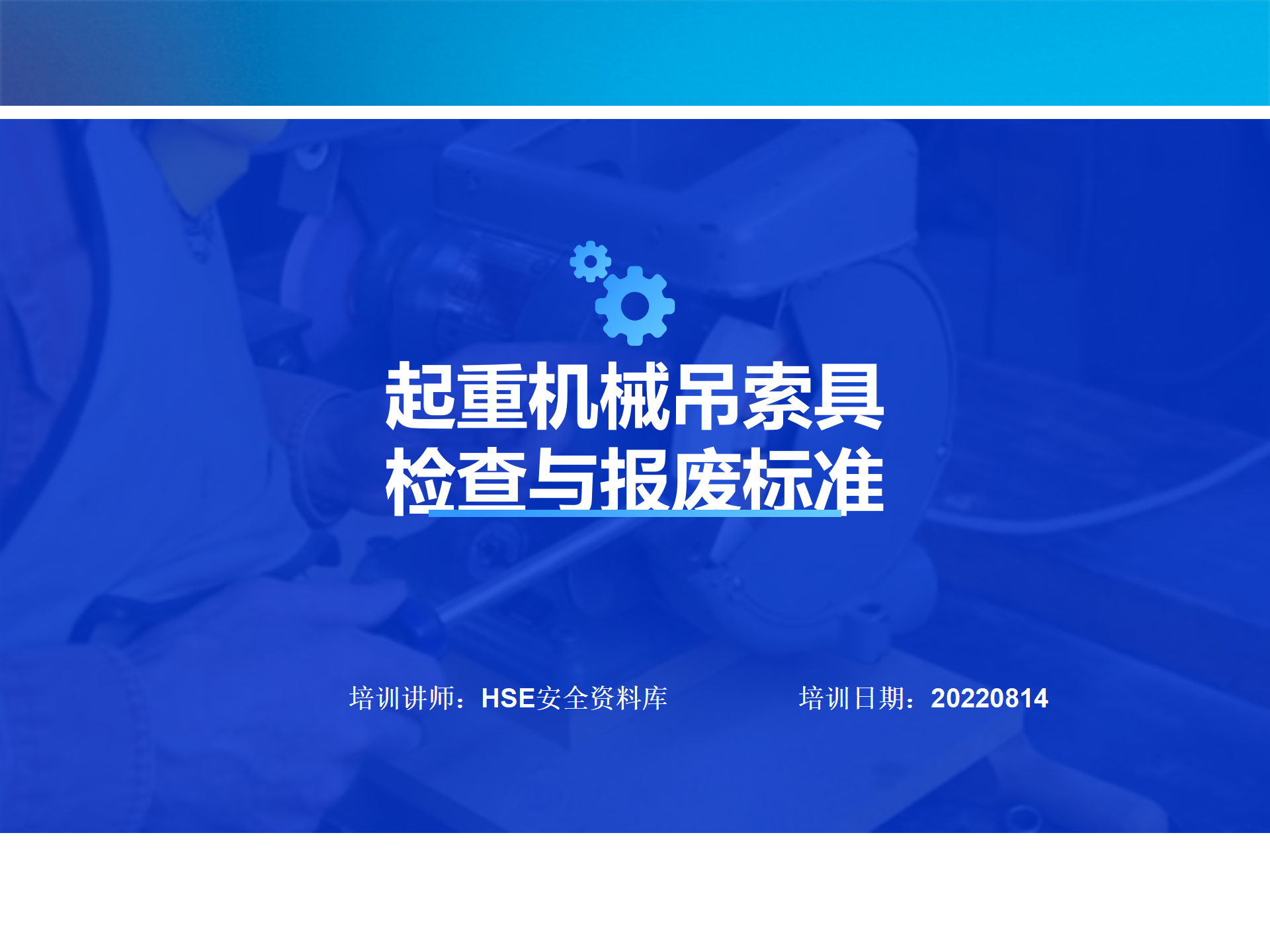 起重机械吊索具
检查与报废标准

培训讲师：HSE安全资料库

培训日期：20220814